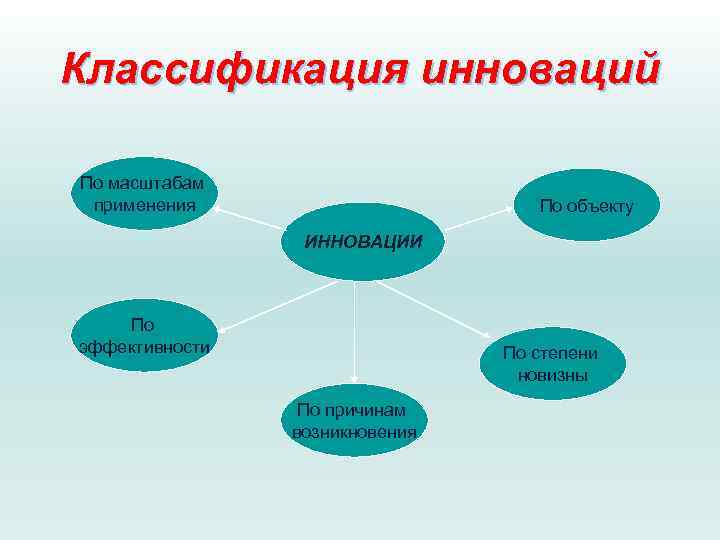 Классификация инноваций

По масштабам применения

По объекту

ИННОВАЦИИ

По эффективности

По степени новизны

По причинам возникновения